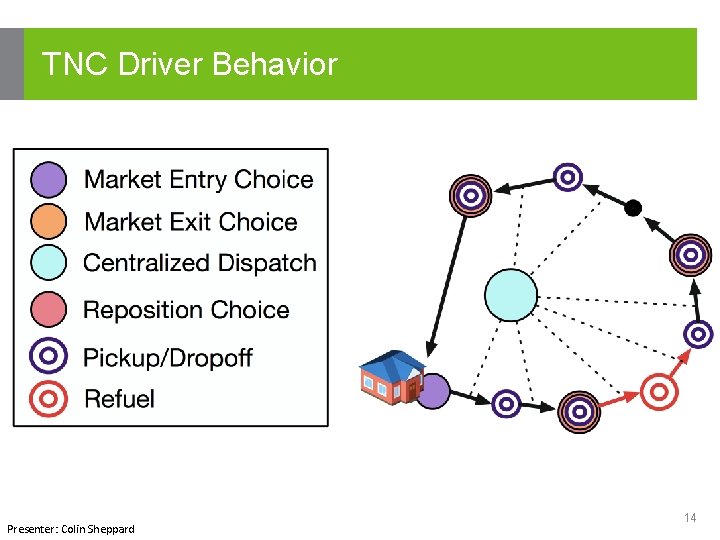 TNC Driver Behavior

Market Entry Choice
Market Exit Choice
Centralized Dispatch
Reposition Choice
Pickup/Dropoff
Refuel

14

Presenter: Colin Sheppard